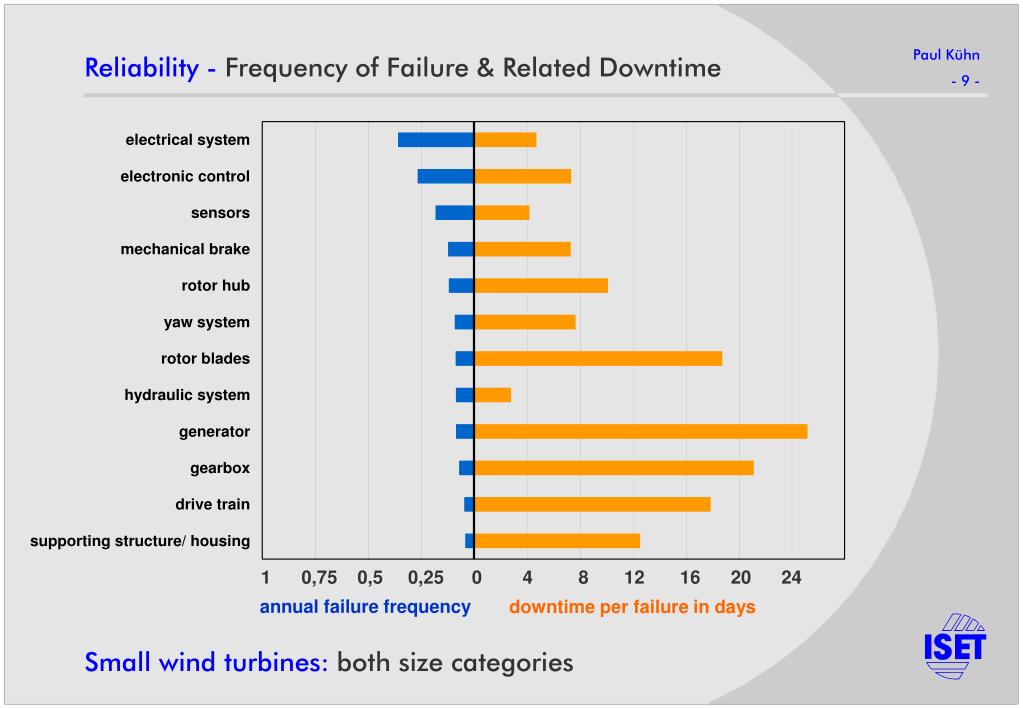 Reliability - Frequency of Failure & Related Downtime

Paul Kühn
- 9 -

electrical system
electronic control
sensors
mechanical brake
rotor hub
yaw system
rotor blades
hydraulic system
generator
gearbox
drive train
supporting structure/ housing

1 0,75 0,5 0,25 0 4 8 12 16 20 24

annual failure frequency

downtime per failure in days

Small wind turbines: both size categories

ISET